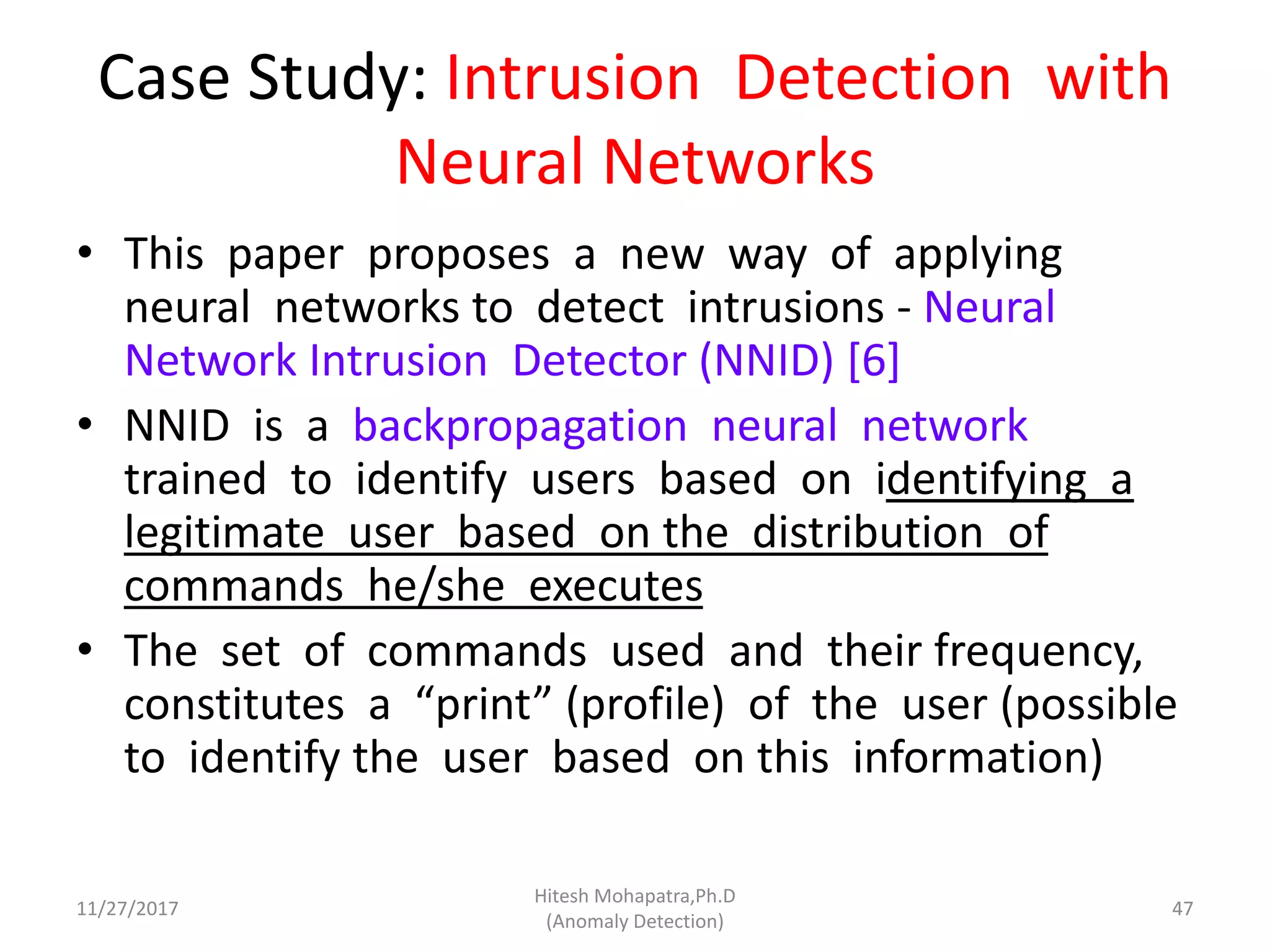 Case Study: Intrusion Detection with Neural Networks

• This paper proposes a new way of applying neural networks to detect intrusions - Neural Network Intrusion Detector (NNID) [6]

• NNID is a backpropagation neural network trained to identify users based on identifying a legitimate user based on the distribution of commands he/she executes

• The set of commands used and their frequency, constitutes a “print” (profile) of the user (possible to identify the user based on this information)

11/27/2017

Hitesh Mohapatra,Ph.D (Anomaly Detection)

47